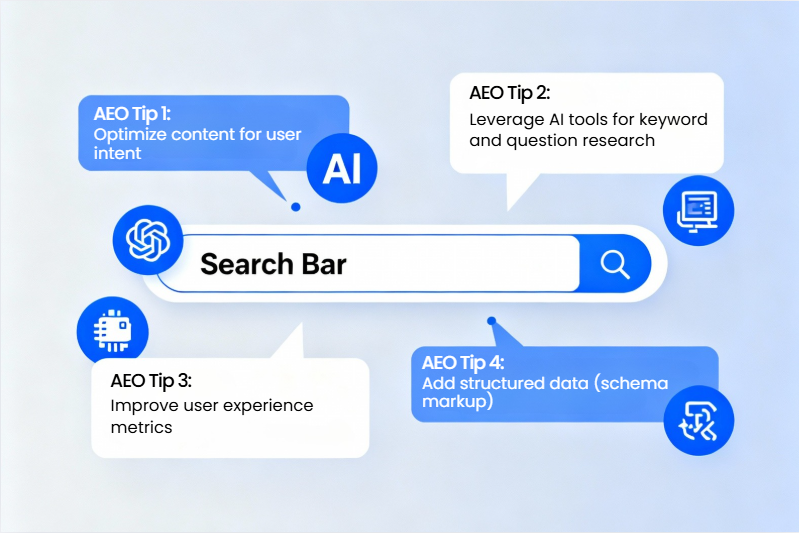 AEO Tip 1:
Optimize content for user intent

AI

AEO Tip 2:
Leverage AI tools for keyword and question research

Search Bar

AEO Tip 3:
Improve user experience metrics

AEO Tip 4:
Add structured data (schema markup)